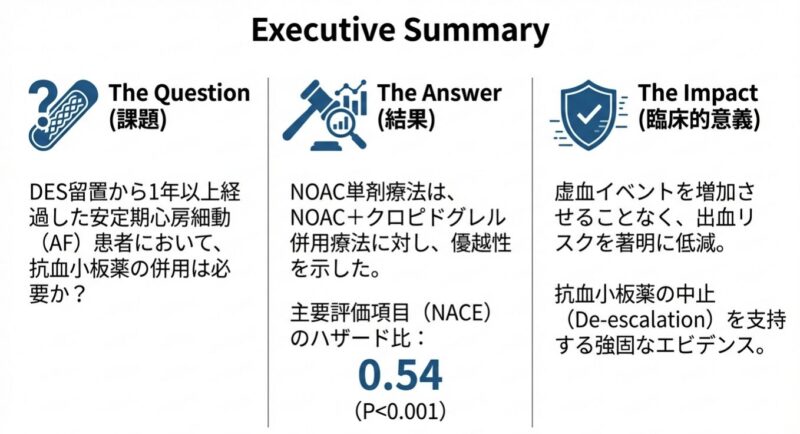 Executive Summary

The Question
(課題)

DES留置から1年以上経過した安定期心房細動（AF）患者において、抗血小板薬の併用は必要か？

The Answer
(結果)

NOAC単剤療法は、NOAC＋クロピドグレル併用療法に対し、優越性を示した。

主要評価項目（NACE）のハザード比：
0.54
(P<0.001)

The Impact
(臨床的意義)

虚血イベントを増加させることなく、出血リスクを著明に低減。

抗血小板薬の中止（De-escalation）を支持する強固なエビデンス。